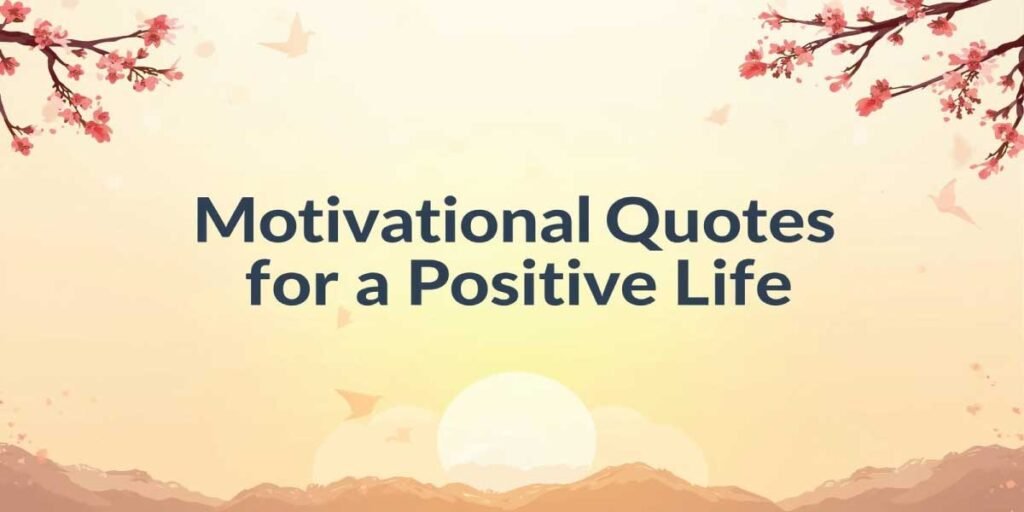 Motivational Quotes for a Positive Life